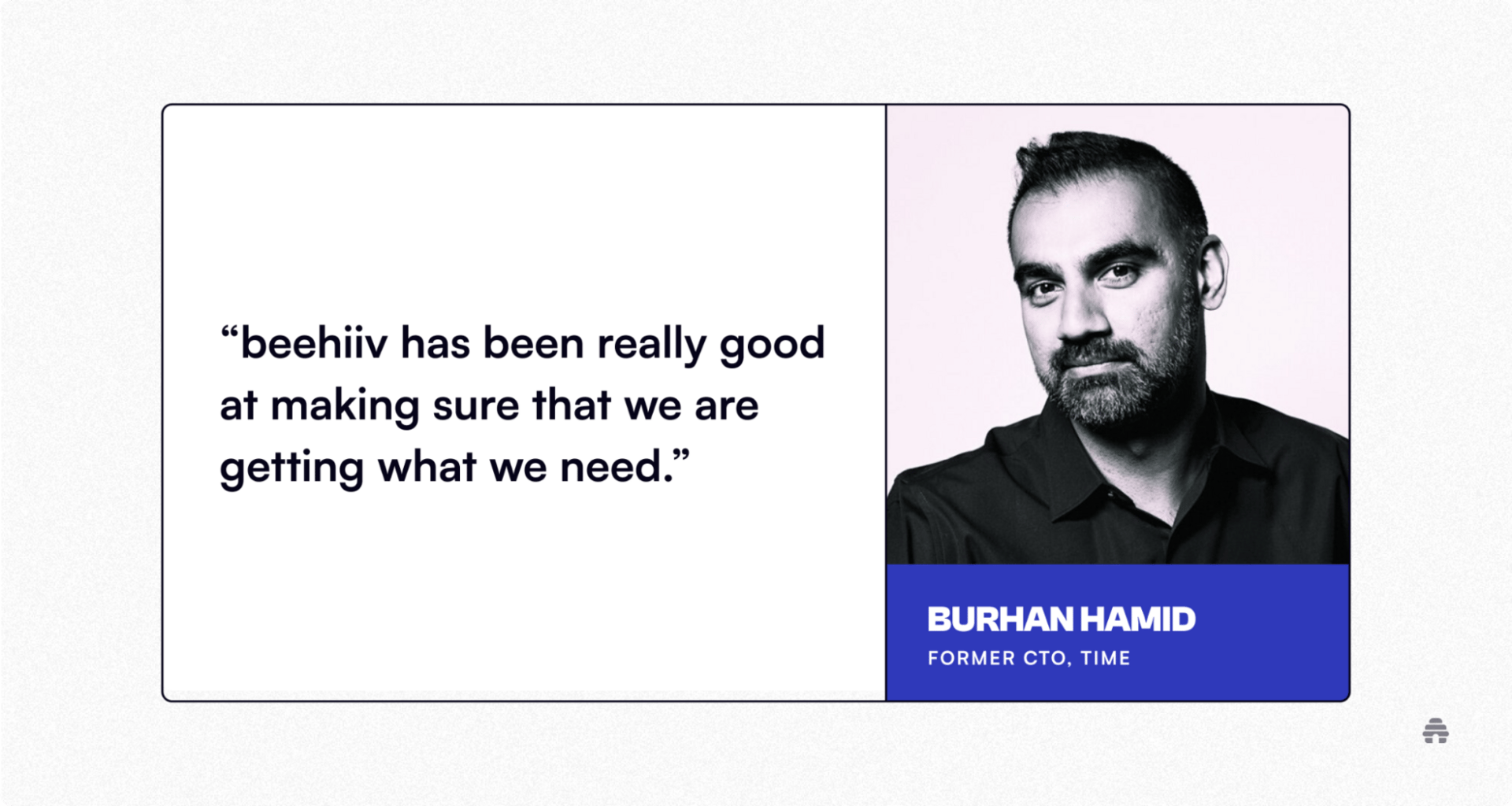 “beehiiv has been really good at making sure that we are getting what we need.”

BURHAN HAMID
FORMER CTO, TIME